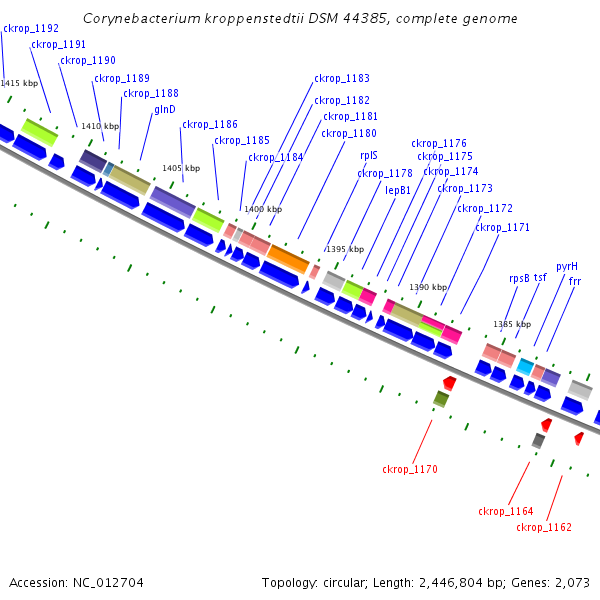 Corynebacterium kroppenstedtii DSM 44385, complete genome

ckrop_1192
ckrop_1191
ckrop_1190
ckrop_1189
ckrop_1188
glnD
ckrop_1186
ckrop_1185
ckrop_1184
ckrop_1183
ckrop_1182
ckrop_1181
ckrop_1180
rplS
ckrop_1178
lepB1
ckrop_1176
ckrop_1175
ckrop_1174
ckrop_1173
ckrop_1172
ckrop_1171
rpsB
tsf
pyrH
frr

1415 kbp
1410 kbp
1405 kbp
1400 kbp
1395 kbp
1390 kbp
1385 kbp

ckrop_1170
ckrop_1164
ckrop_1162

Accession: NC_012704

Topology: circular; Length: 2,446,804 bp; Genes: 2,073